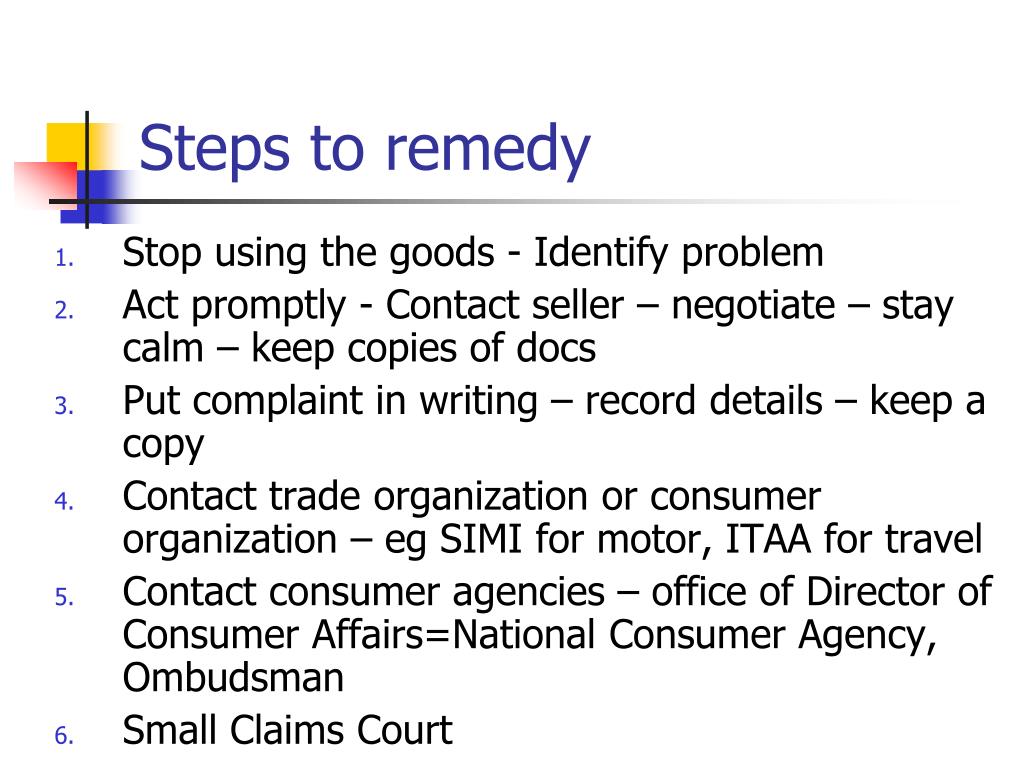 Steps to remedy

1. Stop using the goods - Identify problem
2. Act promptly - Contact seller – negotiate – stay calm – keep copies of docs
3. Put complaint in writing – record details – keep a copy
4. Contact trade organization or consumer organization – eg SIMI for motor, ITAA for travel
5. Contact consumer agencies – office of Director of Consumer Affairs=National Consumer Agency, Ombudsman
6. Small Claims Court